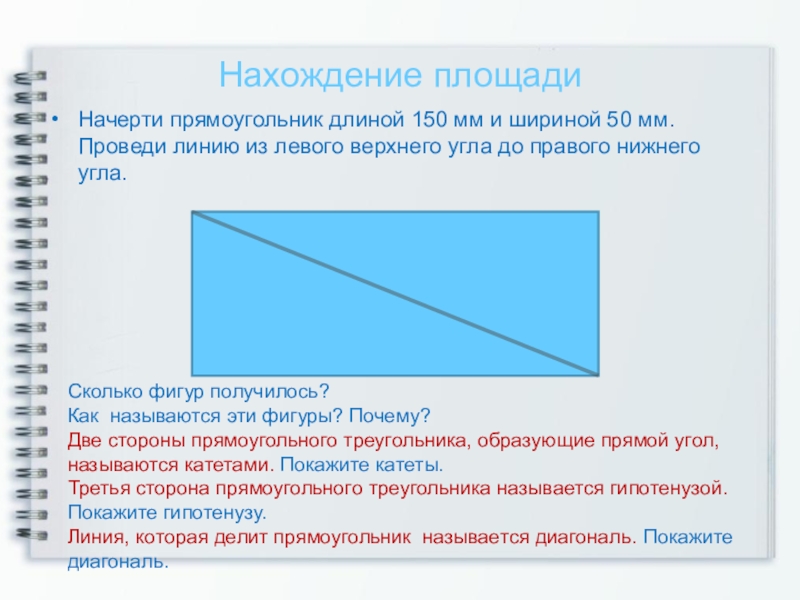 Нахождение площади

• Начерти прямоугольник длиной 150 мм и шириной 50 мм. Проведи линию из левого верхнего угла до правого нижнего угла.

Сколько фигур получилось?
Как называются эти фигуры? Почему?
Две стороны прямоугольного треугольника, образующие прямой угол, называются катетами. Покажите катеты.
Третья сторона прямоугольного треугольника называется гипотенузой. Покажите гипотенузу.
Линия, которая делит прямоугольник называется диагональ. Покажите диагональ.